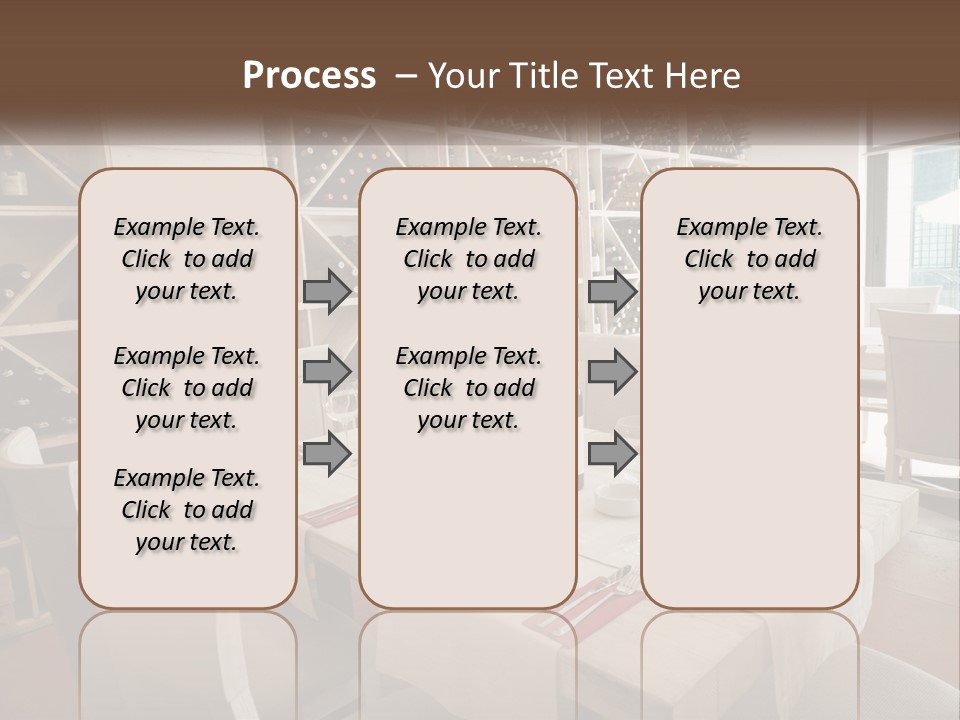 Process – Your Title Text Here

Example Text. Click to add your text.

Example Text. Click to add your text.

Example Text. Click to add your text.

Example Text. Click to add your text.

Example Text. Click to add your text.

Example Text. Click to add your text.